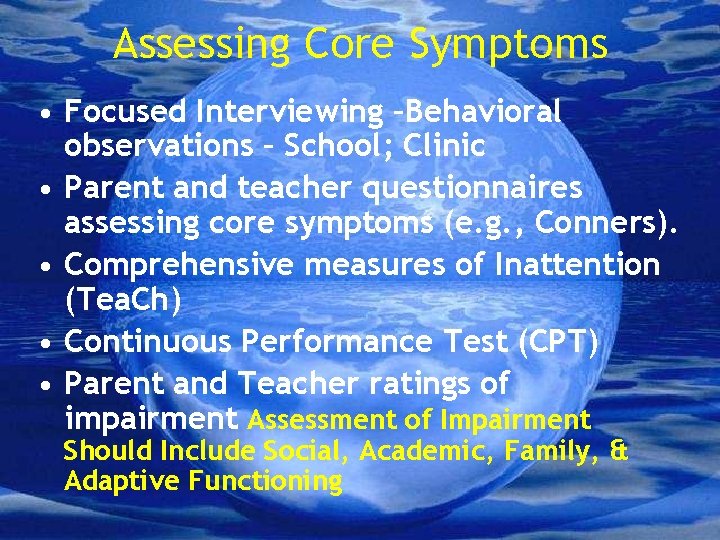 Assessing Core Symptoms

• Focused Interviewing –Behavioral observations – School; Clinic
• Parent and teacher questionnaires assessing core symptoms (e.g., Conners).
• Comprehensive measures of Inattention (TeaCh)
• Continuous Performance Test (CPT)
• Parent and Teacher ratings of impairment Assessment of Impairment Should Include Social, Academic, Family, & Adaptive Functioning